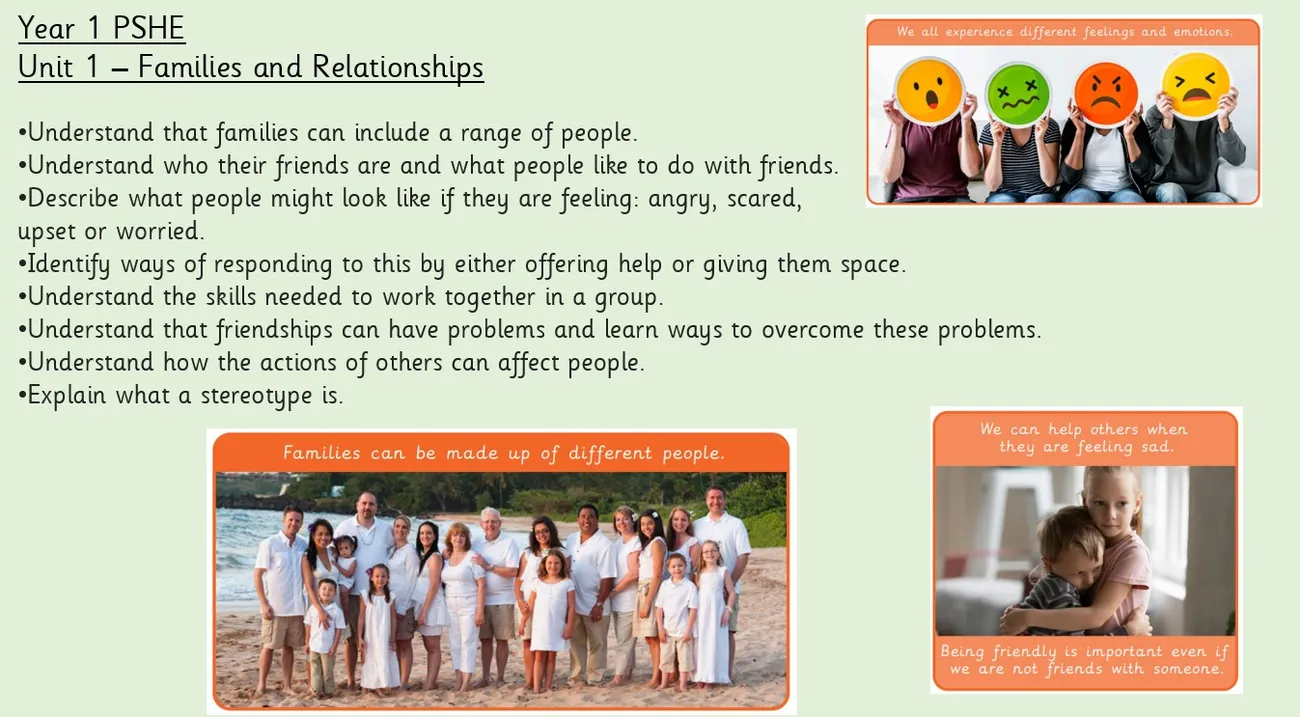 Year 1 PSHE
Unit 1 – Families and Relationships

•Understand that families can include a range of people.
•Understand who their friends are and what people like to do with friends.
•Describe what people might look like if they are feeling: angry, scared, upset or worried.
•Identify ways of responding to this by either offering help or giving them space.
•Understand the skills needed to work together in a group.
•Understand that friendships can have problems and learn ways to overcome these problems.
•Understand how the actions of others can affect people.
•Explain what a stereotype is.

We all experience different feelings and emotions.

Families can be made up of different people.

We can help others when they are feeling sad.

Being friendly is important even if we are not friends with someone.